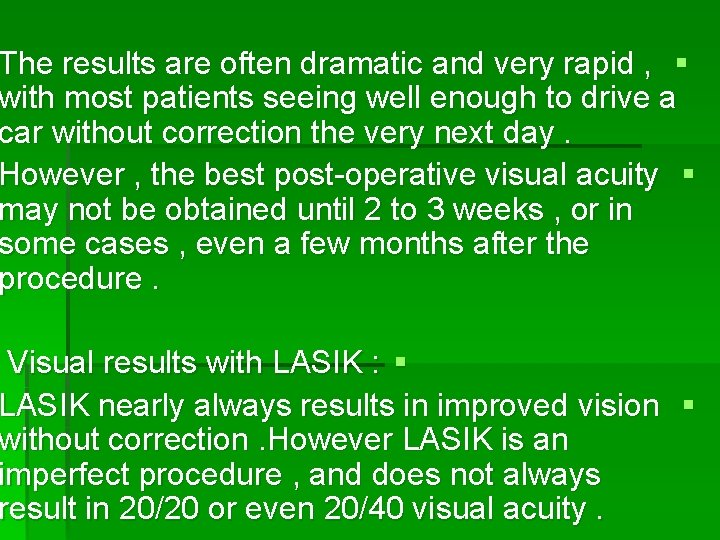 The results are often dramatic and very rapid , with most patients seeing well enough to drive a car without correction the very next day .

However , the best post-operative visual acuity may not be obtained until 2 to 3 weeks , or in some cases , even a few months after the procedure .

Visual results with LASIK :

LASIK nearly always results in improved vision without correction .However LASIK is an imperfect procedure , and does not always result in 20/20 or even 20/40 visual acuity .